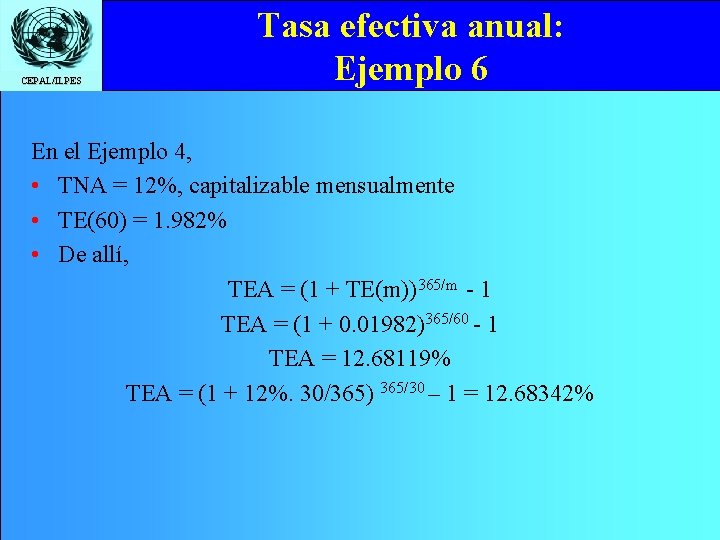 CEPAL/ILPES

Tasa efectiva anual: Ejemplo 6

En el Ejemplo 4,

• TNA = 12%, capitalizable mensualmente
• TE(60) = 1.982%
• De allí,

$TEA = (1 + TE(m))^{365/m} - 1$

$TEA = (1 + 0.01982)^{365/60} - 1$

TEA = 12.68119%

$TEA = (1 + 12\%. 30/365)^{365/30} – 1 = 12.68342\%$